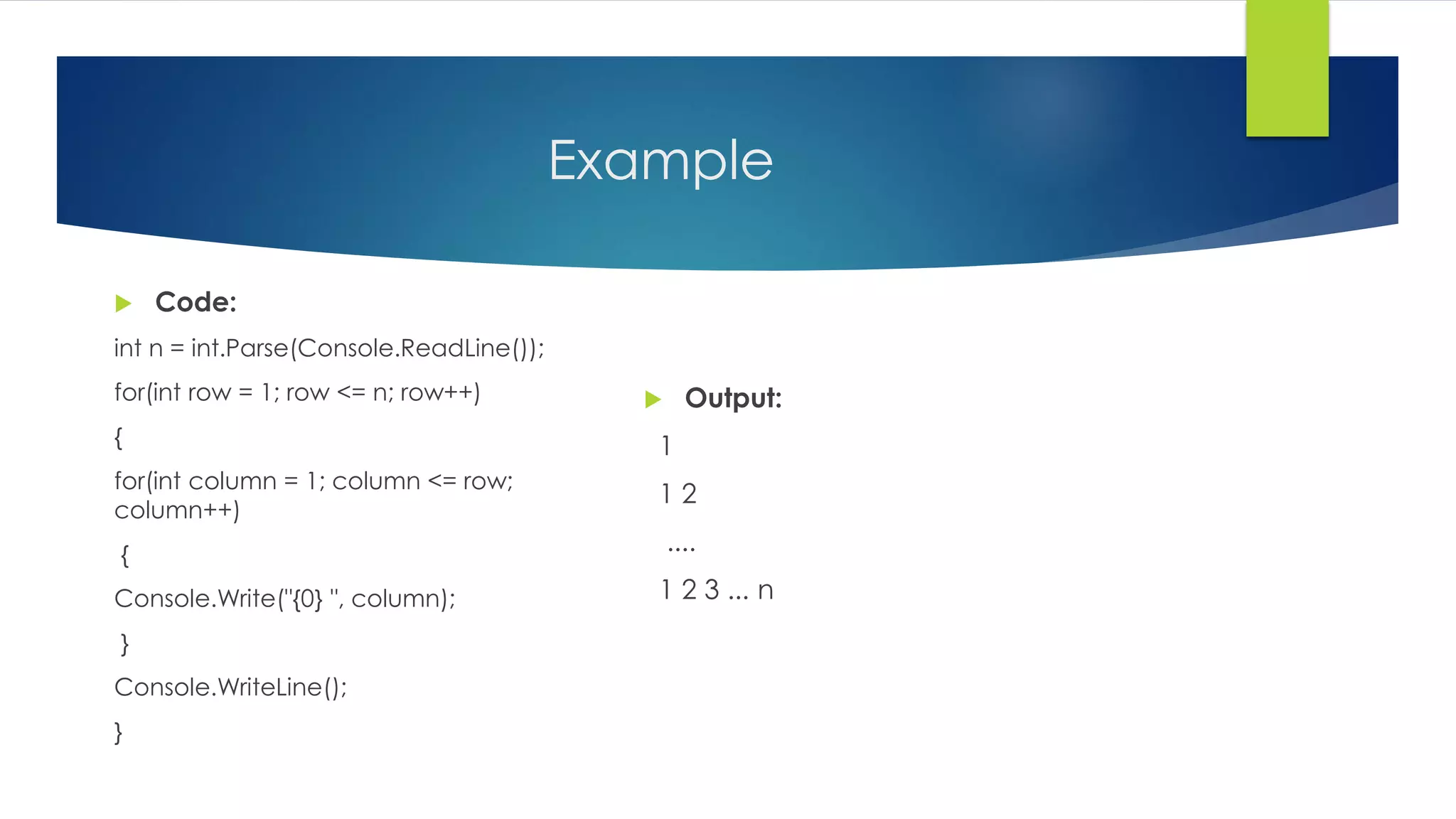 Example

Code:

int n = int.Parse(Console.ReadLine());

for(int row = 1; row <= n; row++)

{

for(int column = 1; column <= row; column++)

{

Console.Write("{0} ", column);

}

Console.WriteLine();

}

Output:

1

1 2

....

1 2 3 ... n